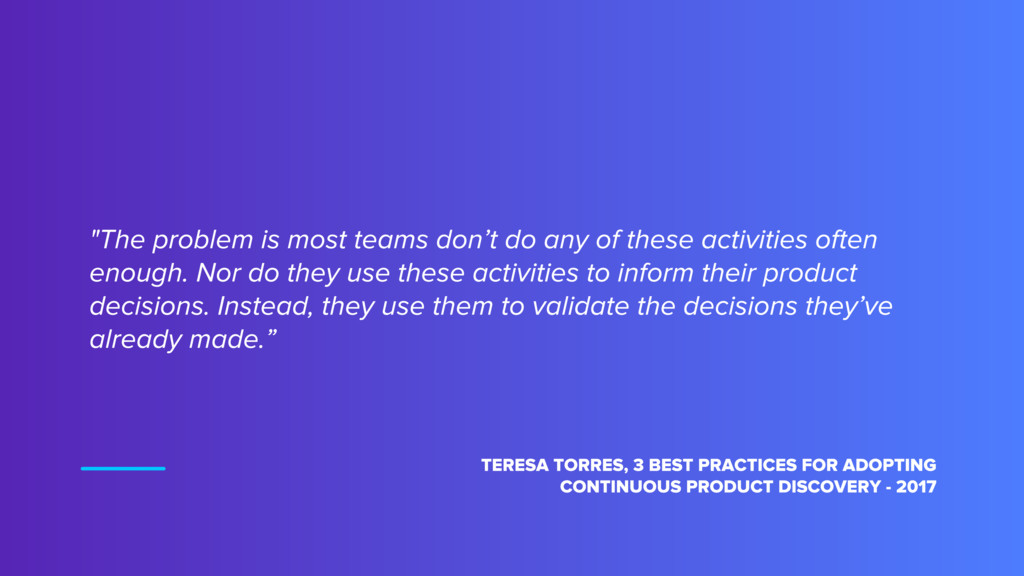 "The problem is most teams don’t do any of these activities often enough. Nor do they use these activities to inform their product decisions. Instead, they use them to validate the decisions they’ve already made.”

TERESA TORRES, 3 BEST PRACTICES FOR ADOPTING CONTINUOUS PRODUCT DISCOVERY - 2017